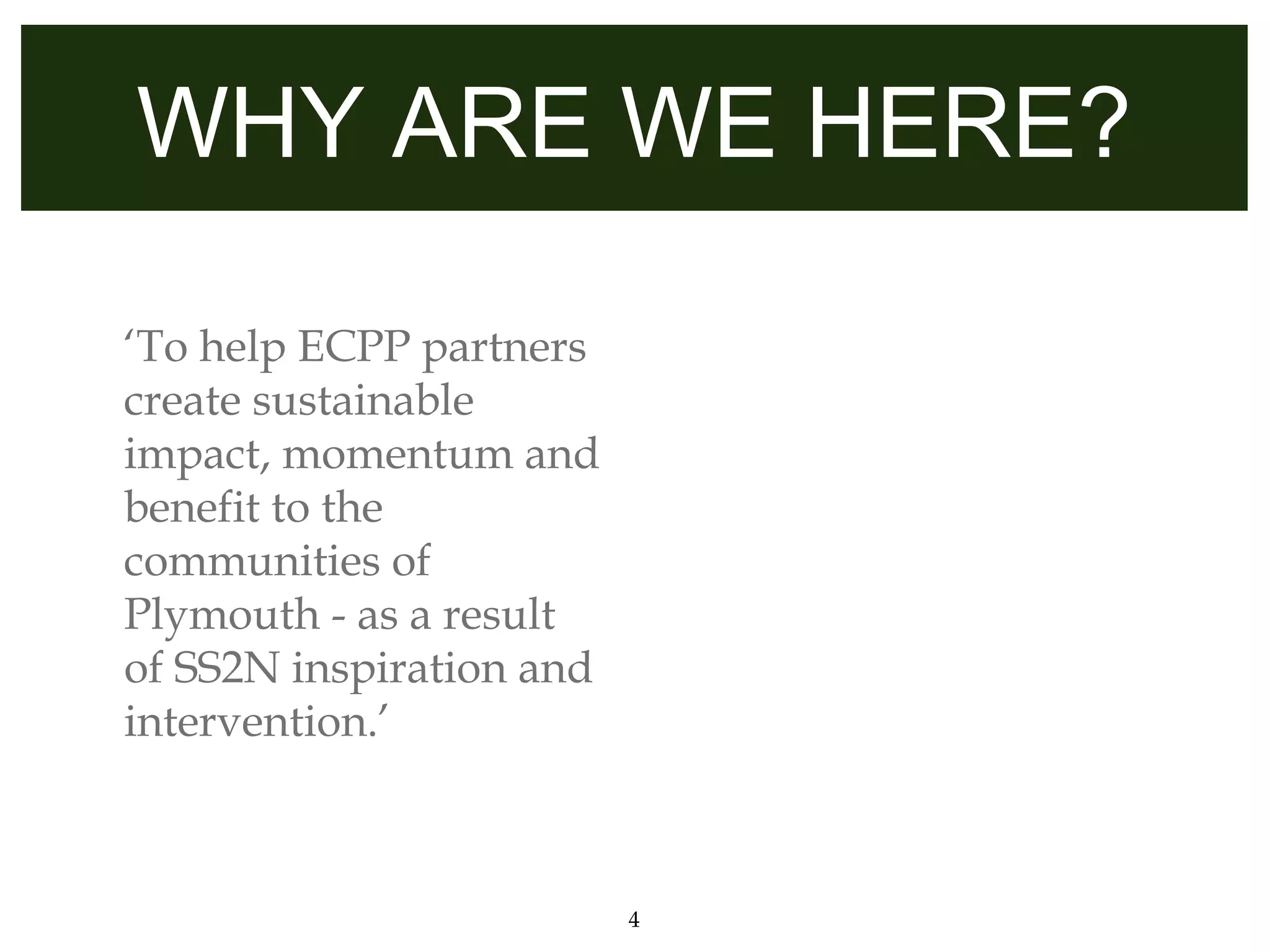 WHY ARE WE HERE?

‘To help ECPP partners create sustainable impact, momentum and benefit to the communities of Plymouth - as a result of SS2N inspiration and intervention.’

4